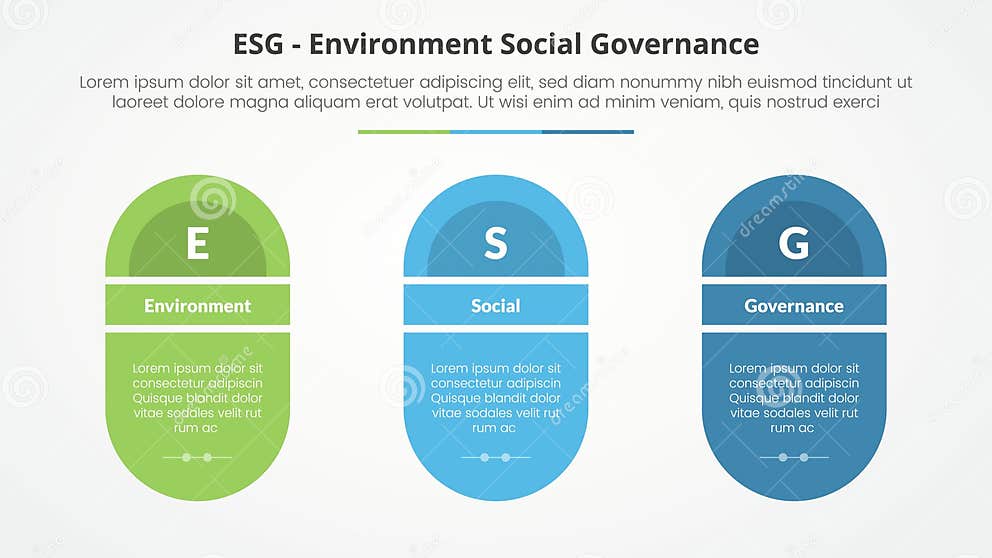 ESG - Environment Social Governance

Lorem ipsum dolor sit amet, consectetuer adipiscing elit, sed diam nonummy nibh euismod tincidunt ut laoreet dolore magna aliquam erat volutpat. Ut wisi enim ad minim veniam, quis nostrud exerci

E

Environment

Lorem ipsum dolor sit consectetur adipiscin Quisque blandit dolor vitae sodales velit rut rum ac

S

Social

Lorem ipsum dolor sit consectetur adipiscin Quisque blandit dolor vitae sodales velit rut rum ac

G

Governance

Lorem ipsum dolor sit consectetur adipiscin Quisque blandit dolor vitae sodales velit rut rum ac

dreamstime